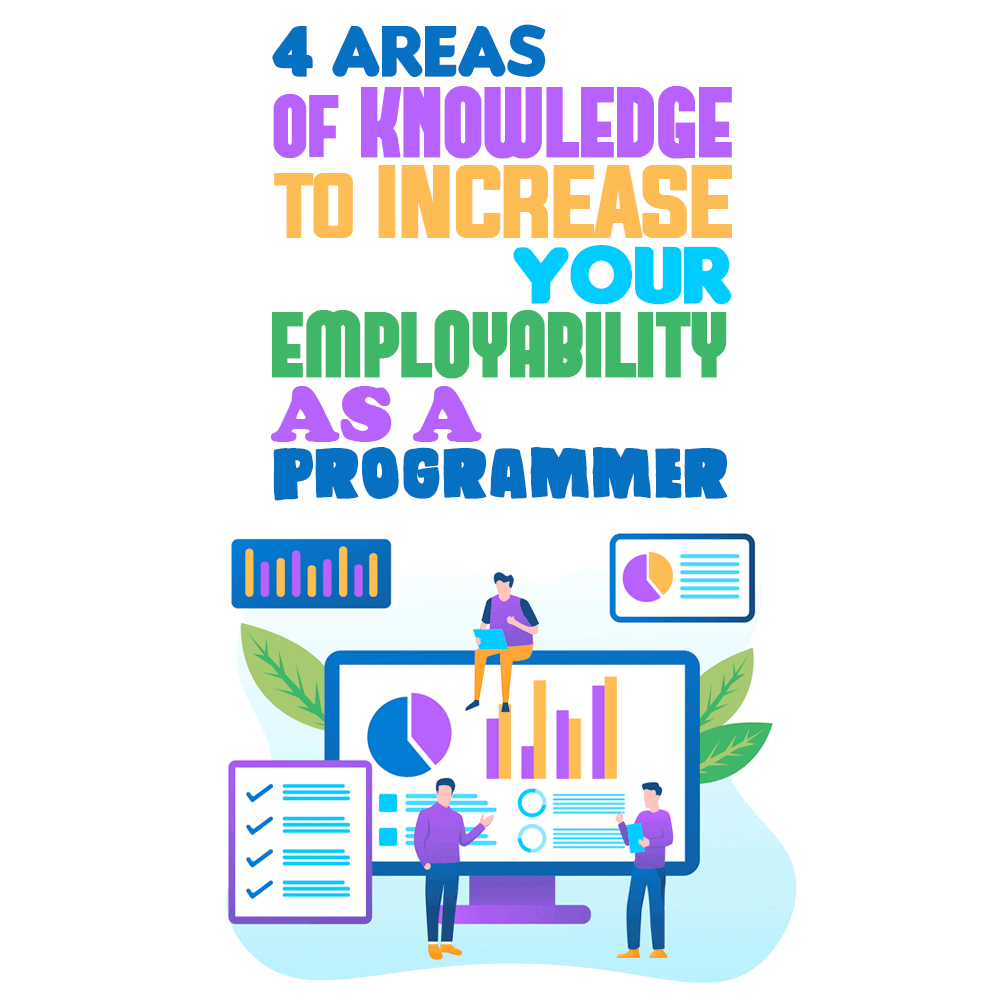 4 AREAS OF KNOWLEDGE TO INCREASE YOUR EMPLOYABILITY AS A PROGRAMMER